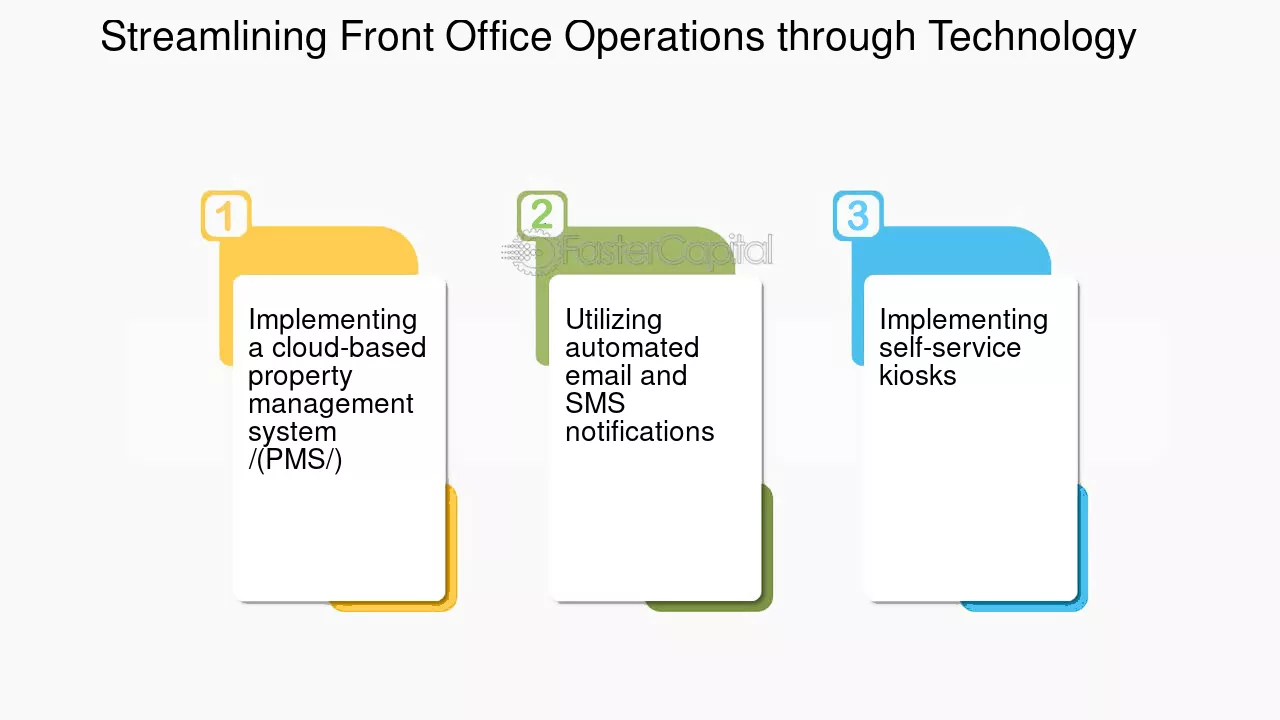 Streamlining Front Office Operations through Technology

1

Implementing a cloud-based property management system /(PMS/)

2

Utilizing automated email and SMS notifications

3

Implementing self-service kiosks

FasterCapital